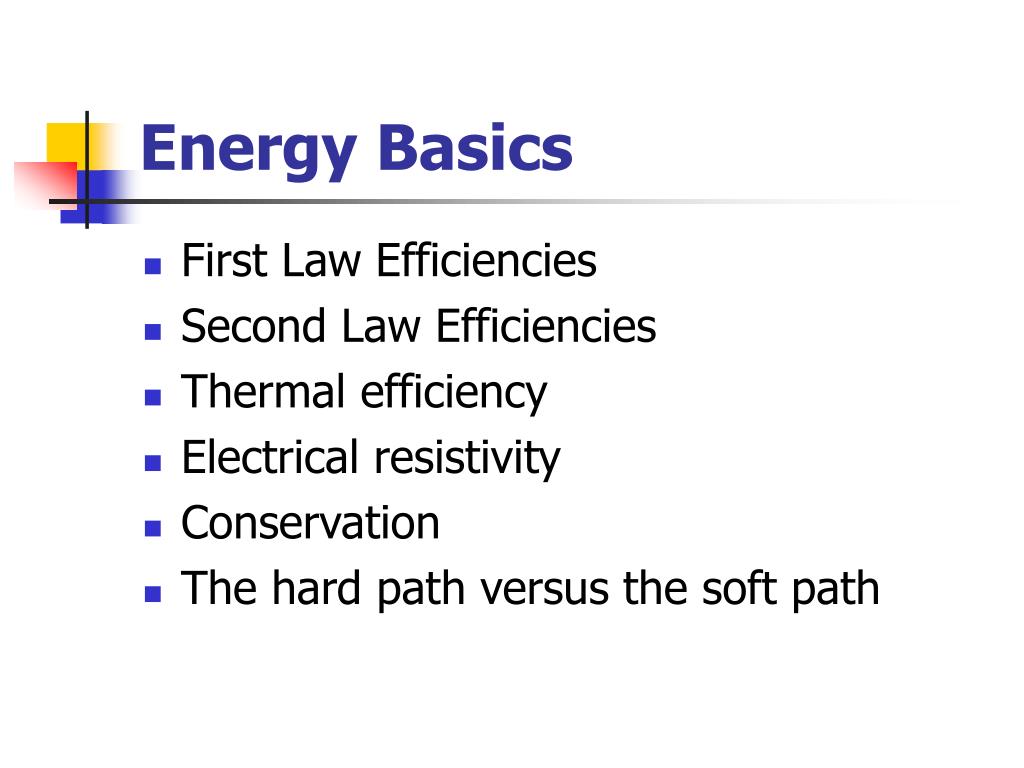 Energy Basics

- First Law Efficiencies
- Second Law Efficiencies
- Thermal efficiency
- Electrical resistivity
- Conservation
- The hard path versus the soft path